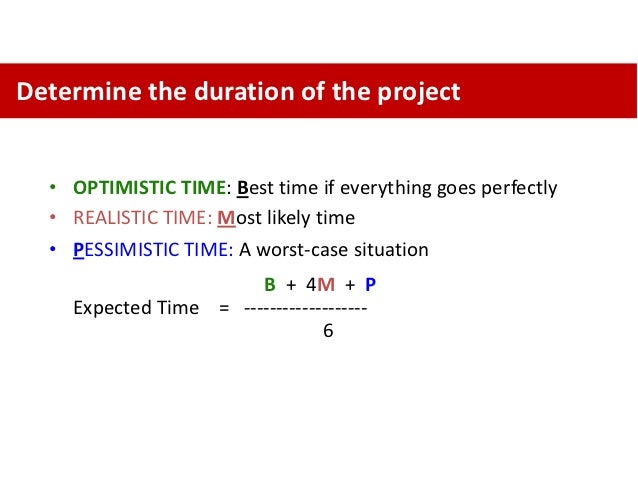 Determine the duration of the project

• OPTIMISTIC TIME: Best time if everything goes perfectly
• REALISTIC TIME: Most likely time
• PESSIMISTIC TIME: A worst-case situation

Expected Time $= \frac{B + 4M + P}{6}$